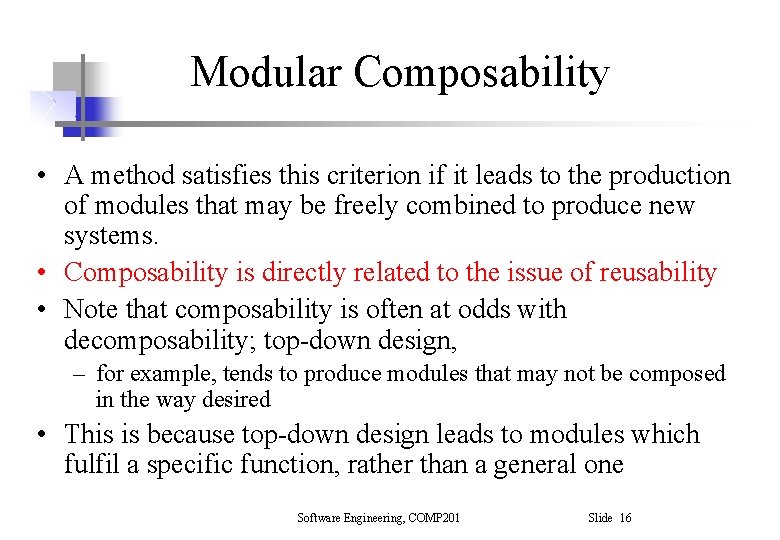 Modular Composability

• A method satisfies this criterion if it leads to the production of modules that may be freely combined to produce new systems.
• Composability is directly related to the issue of reusability
• Note that composability is often at odds with decomposability; top-down design,
– for example, tends to produce modules that may not be composed in the way desired
• This is because top-down design leads to modules which fulfil a specific function, rather than a general one

Software Engineering, COMP201

Slide 16